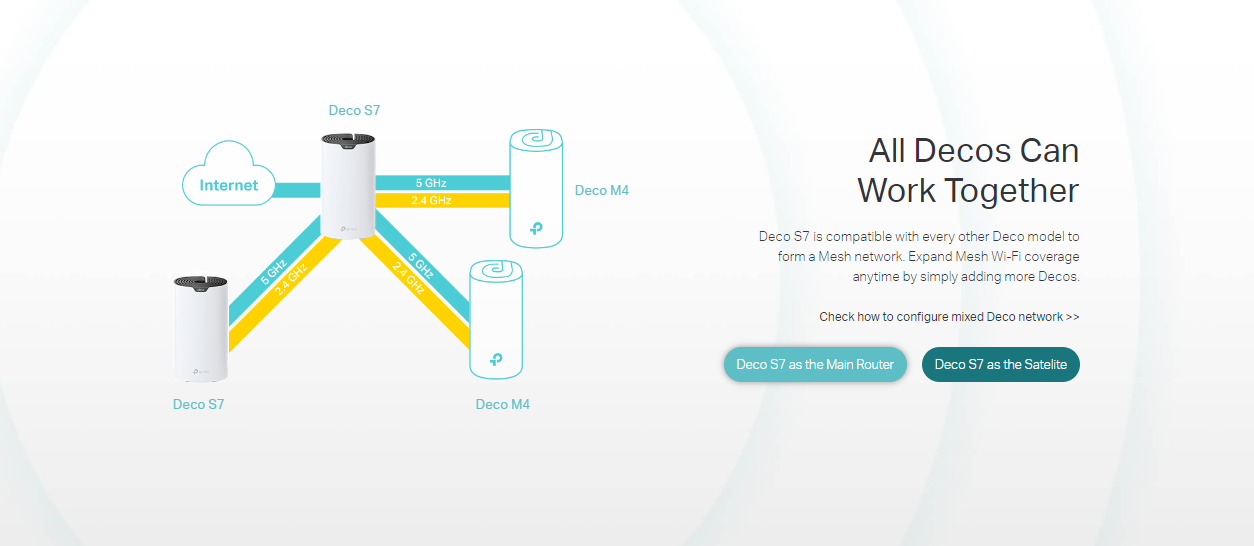 Deco S7

Internet

5 GHz

2.4 GHz

Deco M4

5 GHz

2.4 GHz

5 GHz

2.4 GHz

Deco S7

Deco M4

All Decos Can Work Together

Deco S7 is compatible with every other Deco model to form a Mesh network. Expand Mesh Wi-Fi coverage anytime by simply adding more Decos.

Check how to configure mixed Deco network >>

Deco S7 as the Main Router

Deco S7 as the Satelite